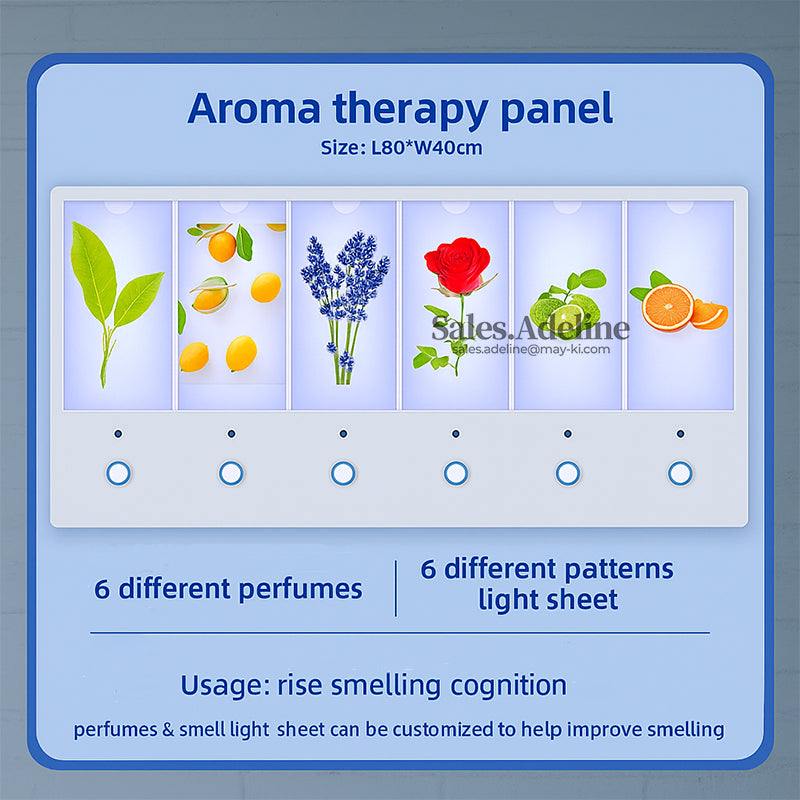 Aroma therapy panel

Size: L80*W40cm

Sales.Adeline
sales.adeline@may-ki.com

6 different perfumes

6 different patterns light sheet

Usage: rise smelling cognition

perfumes & smell light sheet can be customized to help improve smelling